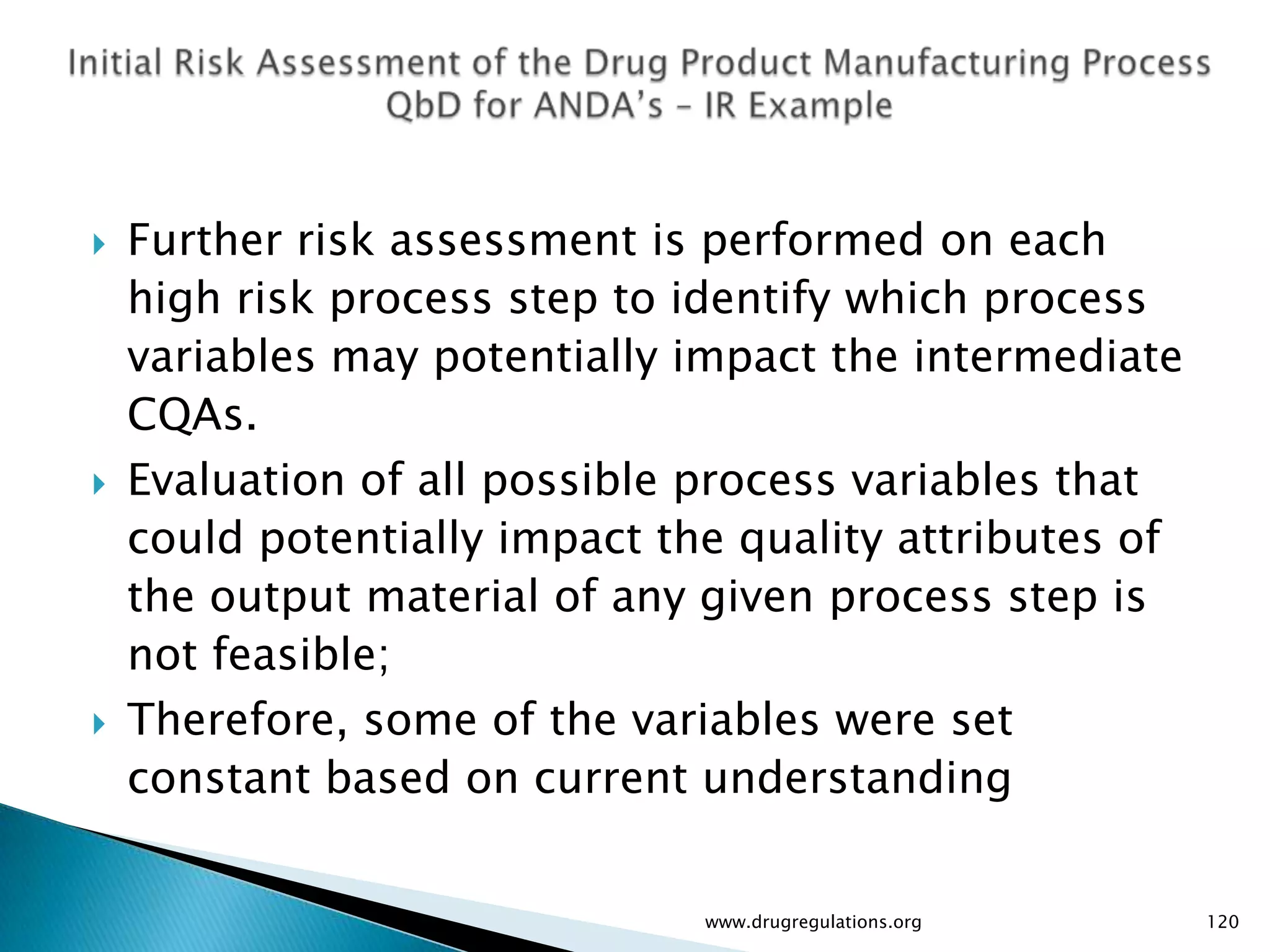 Initial Risk Assessment of the Drug Product Manufacturing Process
QbD for ANDA's – IR Example

Further risk assessment is performed on each high risk process step to identify which process variables may potentially impact the intermediate CQAs.

Evaluation of all possible process variables that could potentially impact the quality attributes of the output material of any given process step is not feasible;

Therefore, some of the variables were set constant based on current understanding

www.drugregulations.org

120